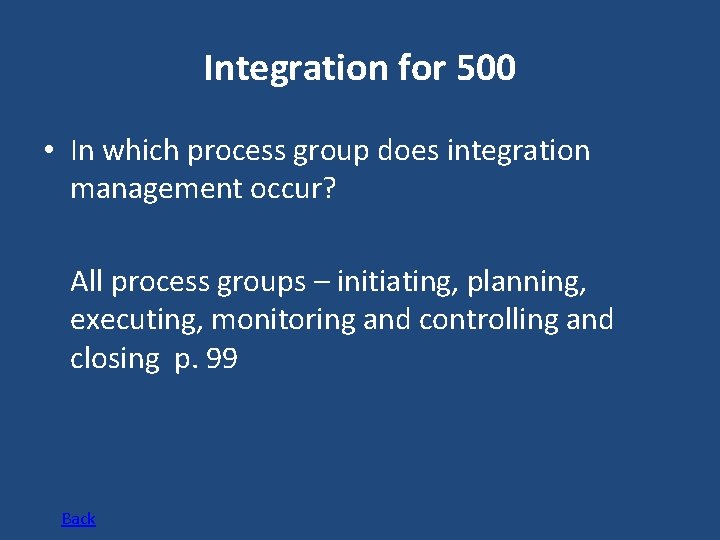 Integration for 500

• In which process group does integration management occur?

All process groups – initiating, planning, executing, monitoring and controlling and closing  p. 99

Back